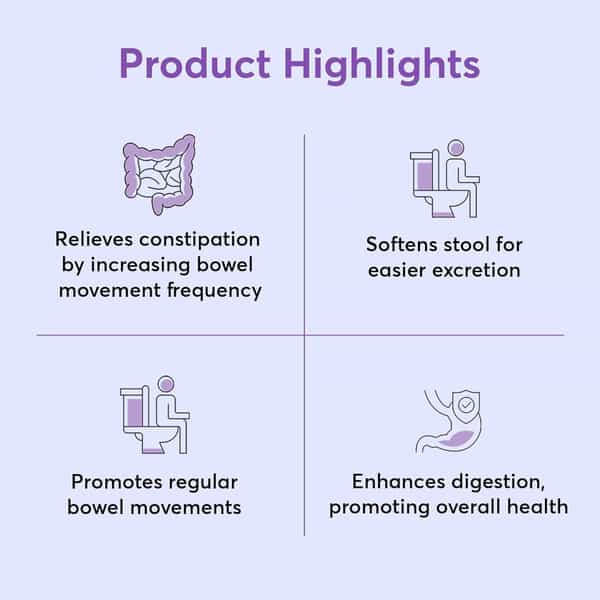 Product Highlights

Relieves constipation by increasing bowel movement frequency

Softens stool for easier excretion

Promotes regular bowel movements

Enhances digestion, promoting overall health